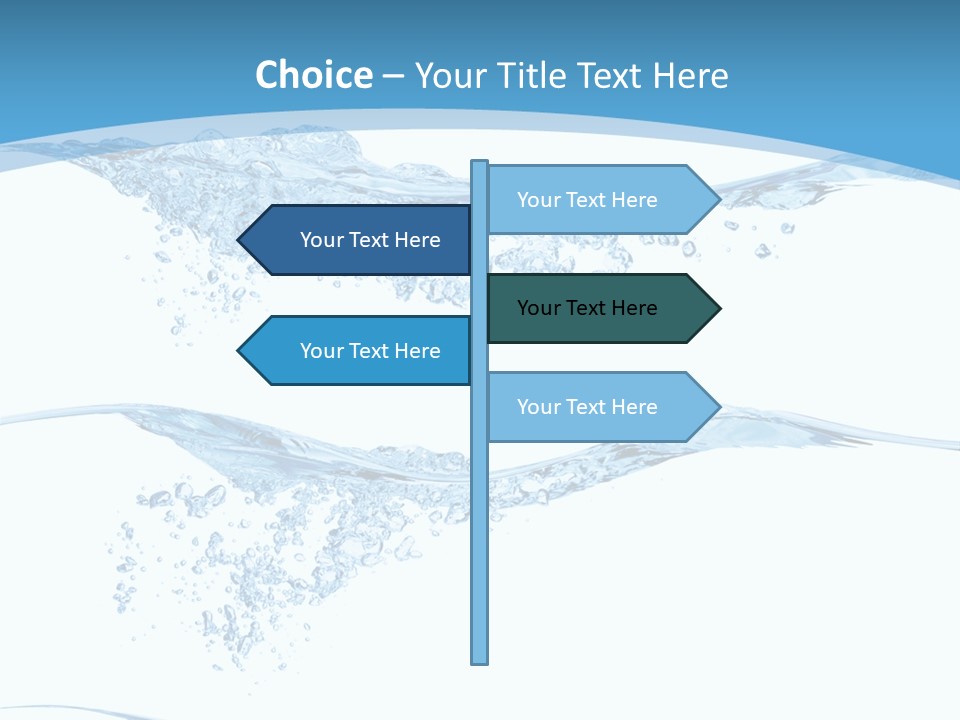 Choice – Your Title Text Here

Your Text Here

Your Text Here

Your Text Here

Your Text Here

Your Text Here